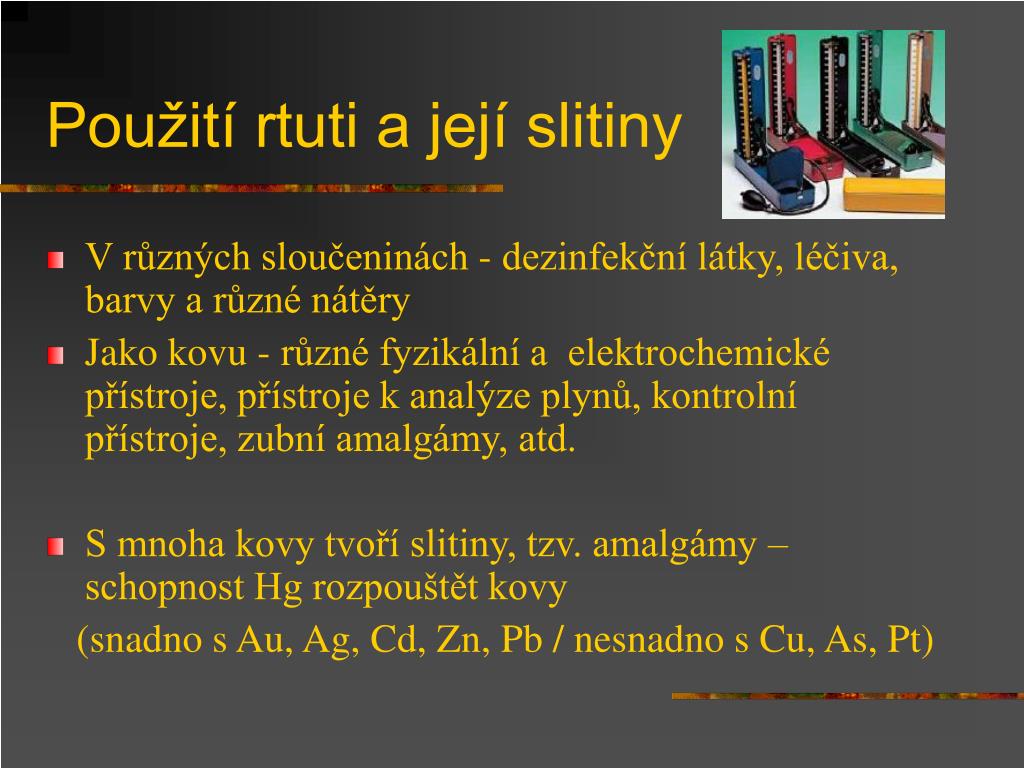 Použití rtuti a její slitiny

V různých sloučeninách - dezinfekční látky, léčiva, barvy a různé nátěry

Jako kovu - různé fyzikální a elektrochemické přístroje, přístroje k analýze plynů, kontrolní přístroje, zubní amalgámy, atd.

S mnoha kovy tvoří slitiny, tzv. amalgámy – schopnost Hg rozpouštět kovy

(snadno s Au, Ag, Cd, Zn, Pb / nesnadno s Cu, As, Pt)